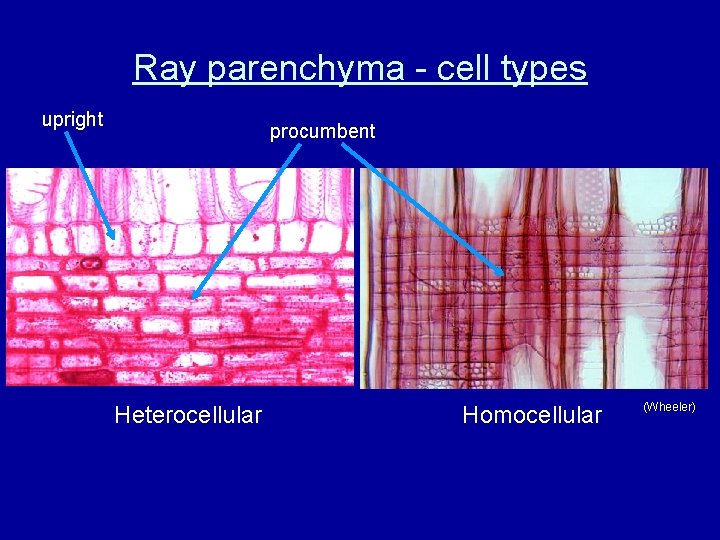 Ray parenchyma - cell types

upright

procumbent

Heterocellular

Homocellular

(Wheeler)